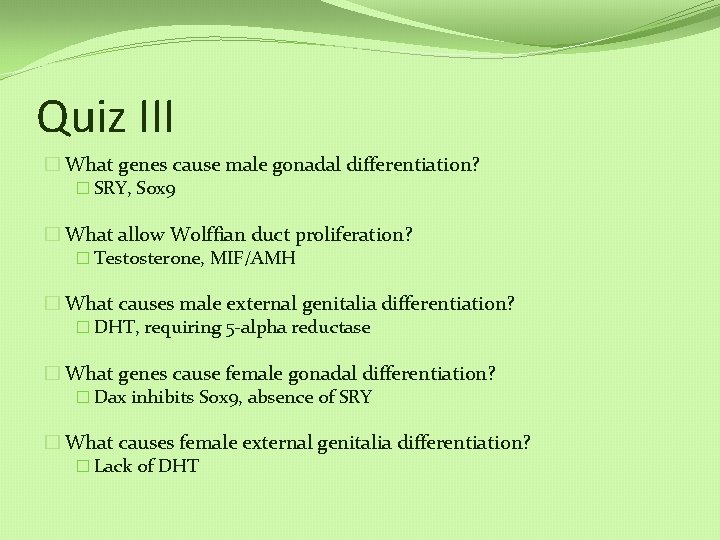 Quiz III

What genes cause male gonadal differentiation?

SRY, Sox9

What allow Wolffian duct proliferation?

Testosterone, MIF/AMH

What causes male external genitalia differentiation?

DHT, requiring 5-alpha reductase

What genes cause female gonadal differentiation?

Dax inhibits Sox9, absence of SRY

What causes female external genitalia differentiation?

Lack of DHT